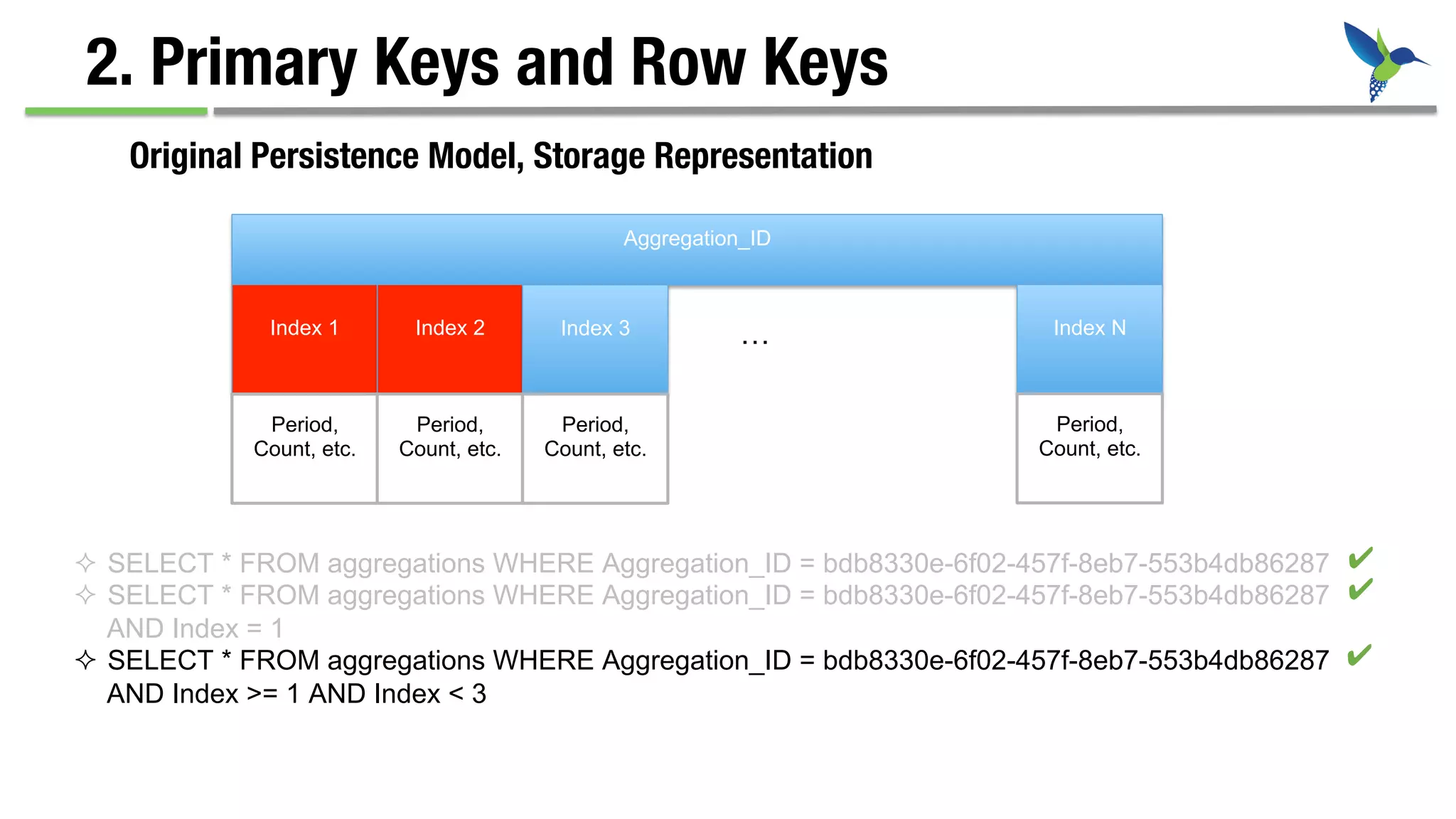 2. Primary Keys and Row Keys

Original Persistence Model, Storage Representation

Aggregation_ID

Index 1

Index 2

Index 3

...

Index N

Period, Count, etc.

Period, Count, etc.

Period, Count, etc.

Period, Count, etc.

✧ SELECT * FROM aggregations WHERE Aggregation_ID = bdb8330e-6f02-457f-8eb7-553b4db86287 ✔
✧ SELECT * FROM aggregations WHERE Aggregation_ID = bdb8330e-6f02-457f-8eb7-553b4db86287 AND Index = 1 ✔
✧ SELECT * FROM aggregations WHERE Aggregation_ID = bdb8330e-6f02-457f-8eb7-553b4db86287 AND Index >= 1 AND Index < 3 ✔